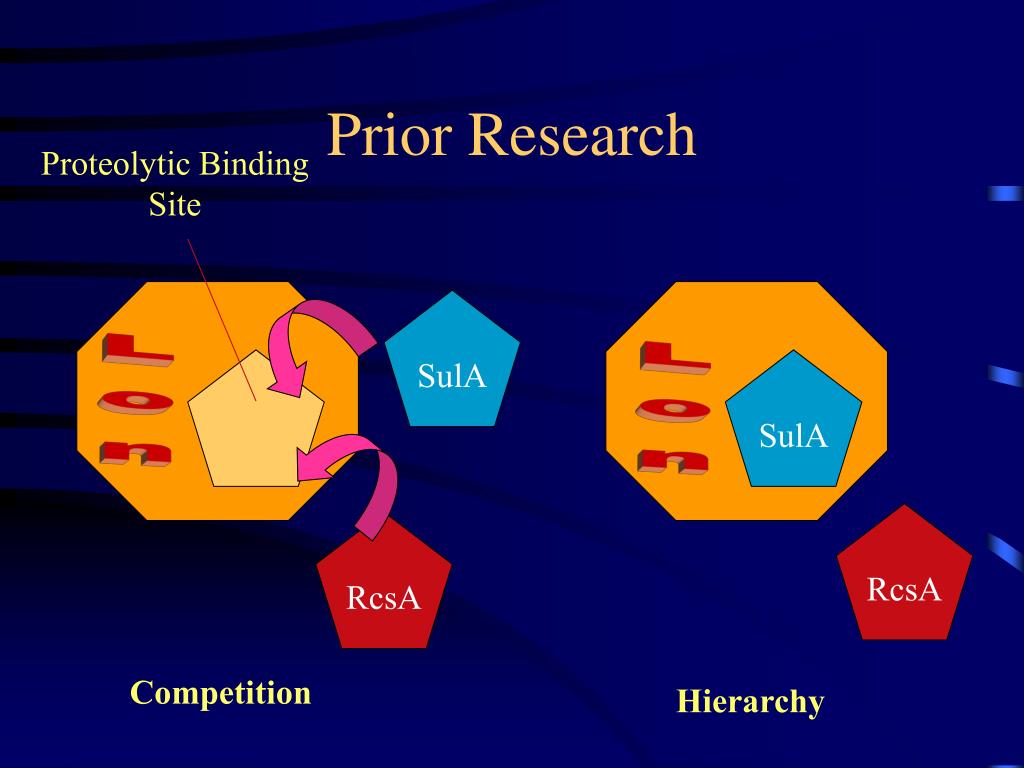 Prior Research

Proteolytic Binding Site

Lon

SulA

RcsA

Competition

Lon

SulA

RcsA

Hierarchy